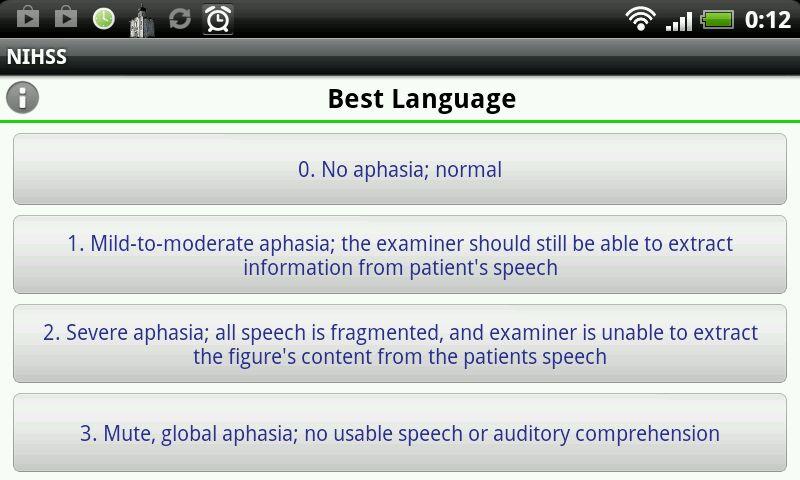 0:12

NIHSS

Best Language

0. No aphasia; normal

1. Mild-to-moderate aphasia; the examiner should still be able to extract information from patient's speech

2. Severe aphasia; all speech is fragmented, and examiner is unable to extract the figure's content from the patients speech

3. Mute, global aphasia; no usable speech or auditory comprehension